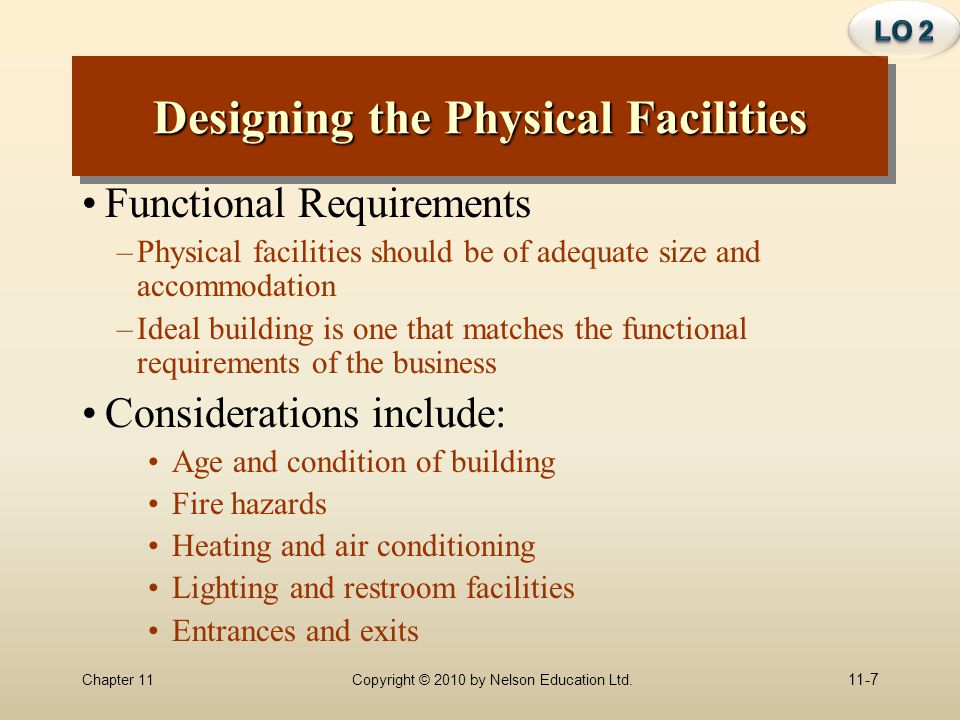 LO 2

Designing the Physical Facilities

• Functional Requirements
– Physical facilities should be of adequate size and accommodation
– Ideal building is one that matches the functional requirements of the business

• Considerations include:
• Age and condition of building
• Fire hazards
• Heating and air conditioning
• Lighting and restroom facilities
• Entrances and exits

Chapter 11

Copyright © 2010 by Nelson Education Ltd.

11-7